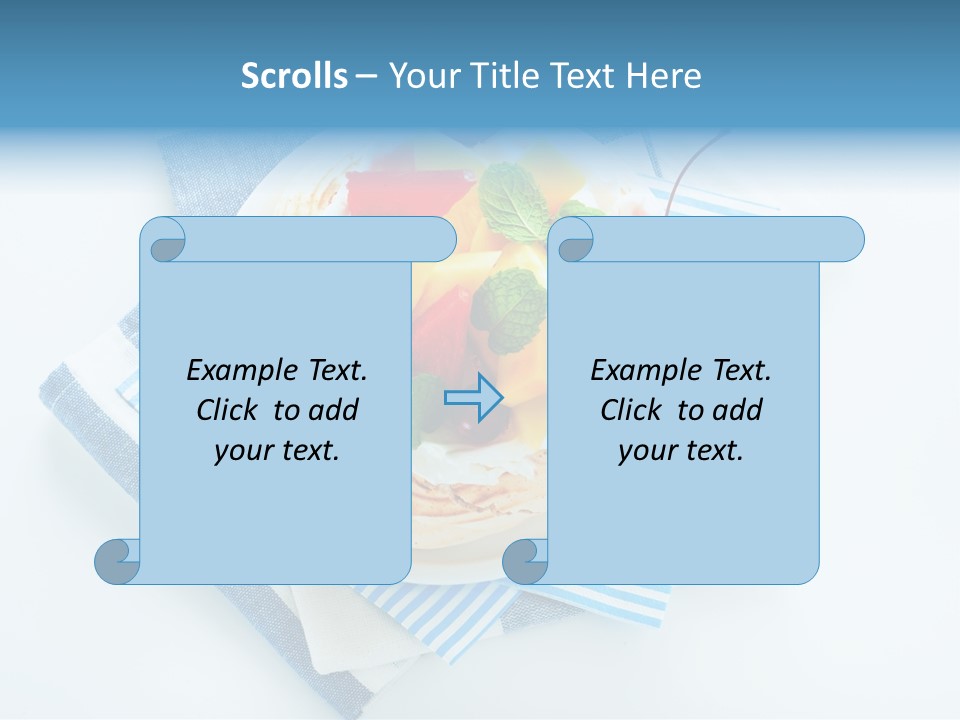 Scrolls – Your Title Text Here

Example Text. Click to add your text.

Example Text. Click to add your text.